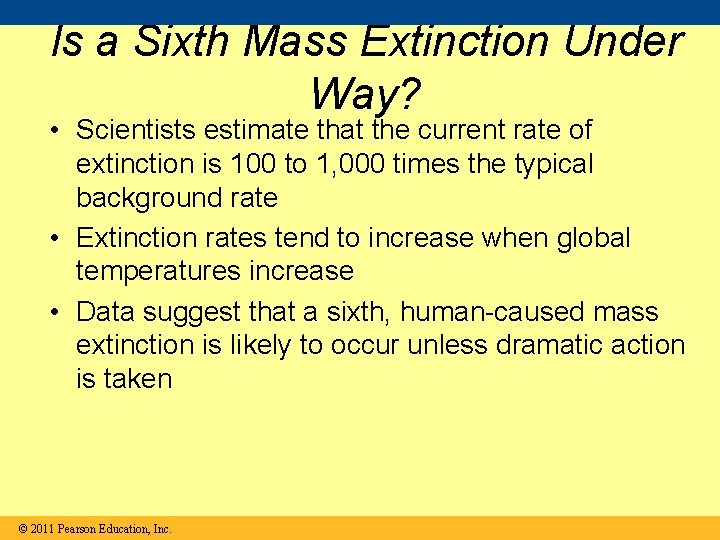 Is a Sixth Mass Extinction Under Way?

• Scientists estimate that the current rate of extinction is 100 to 1,000 times the typical background rate

• Extinction rates tend to increase when global temperatures increase

• Data suggest that a sixth, human-caused mass extinction is likely to occur unless dramatic action is taken

© 2011 Pearson Education, Inc.